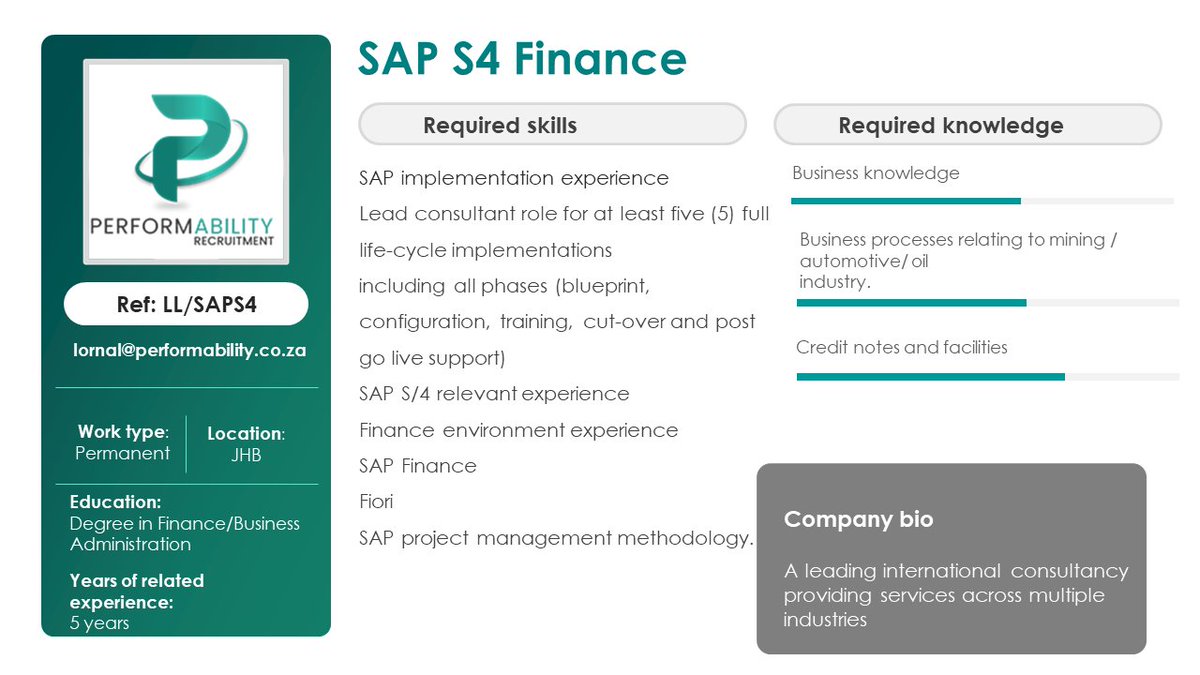 PERFORMABILITY
RECRUITMENT

Ref: LL/SAPS4

lornal@performability.co.za

Work type: Permanent

Location: JHB

Education:
Degree in Finance/Business Administration

Years of related experience:
5 years

SAP S4 Finance

Required skills

SAP implementation experience
Lead consultant role for at least five (5) full life-cycle implementations including all phases (blueprint, configuration, training, cut-over and post go live support)
SAP S/4 relevant experience
Finance environment experience
SAP Finance
Fiori
SAP project management methodology.

Required knowledge

Business knowledge

Business processes relating to mining / automotive/ oil industry.

Credit notes and facilities

Company bio

A leading international consultancy providing services across multiple industries